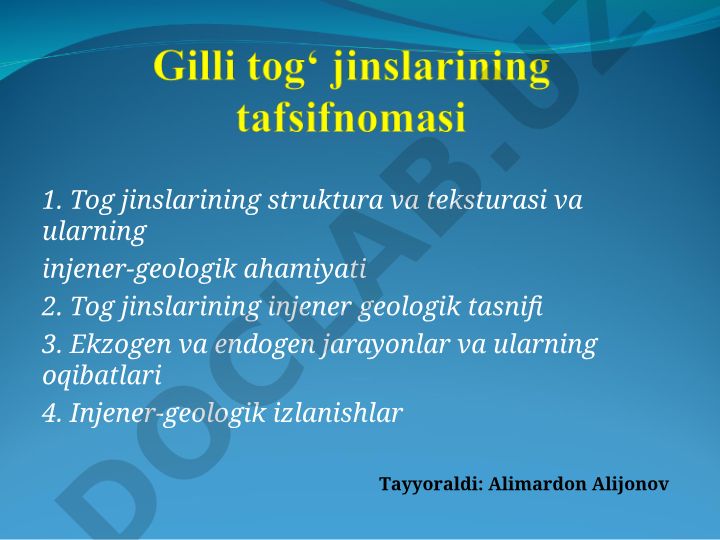 Gilli tog‘ jinslarining tafsifnomasi

1. Tog jinslarining struktura va teksturasi va ularning

injener-geologik ahamiyati

2. Tog jinslarining injener geologik tasnifi

3. Ekzogen va endogen jarayonlar va ularning oqibatlari

4. Injener-geologik izlanishlar

Tayyoraldi: Alimardon Alijonov

DOCLAB.UZ